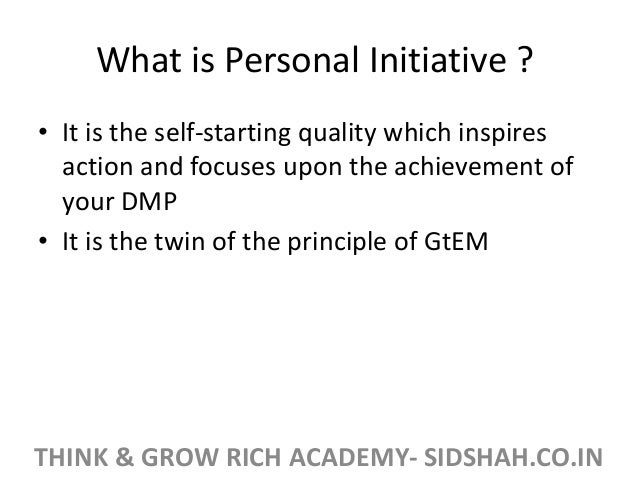 What is Personal Initiative ?

• It is the self-starting quality which inspires action and focuses upon the achievement of your DMP
• It is the twin of the principle of GtEM

THINK & GROW RICH ACADEMY- SIDSHAH.CO.IN